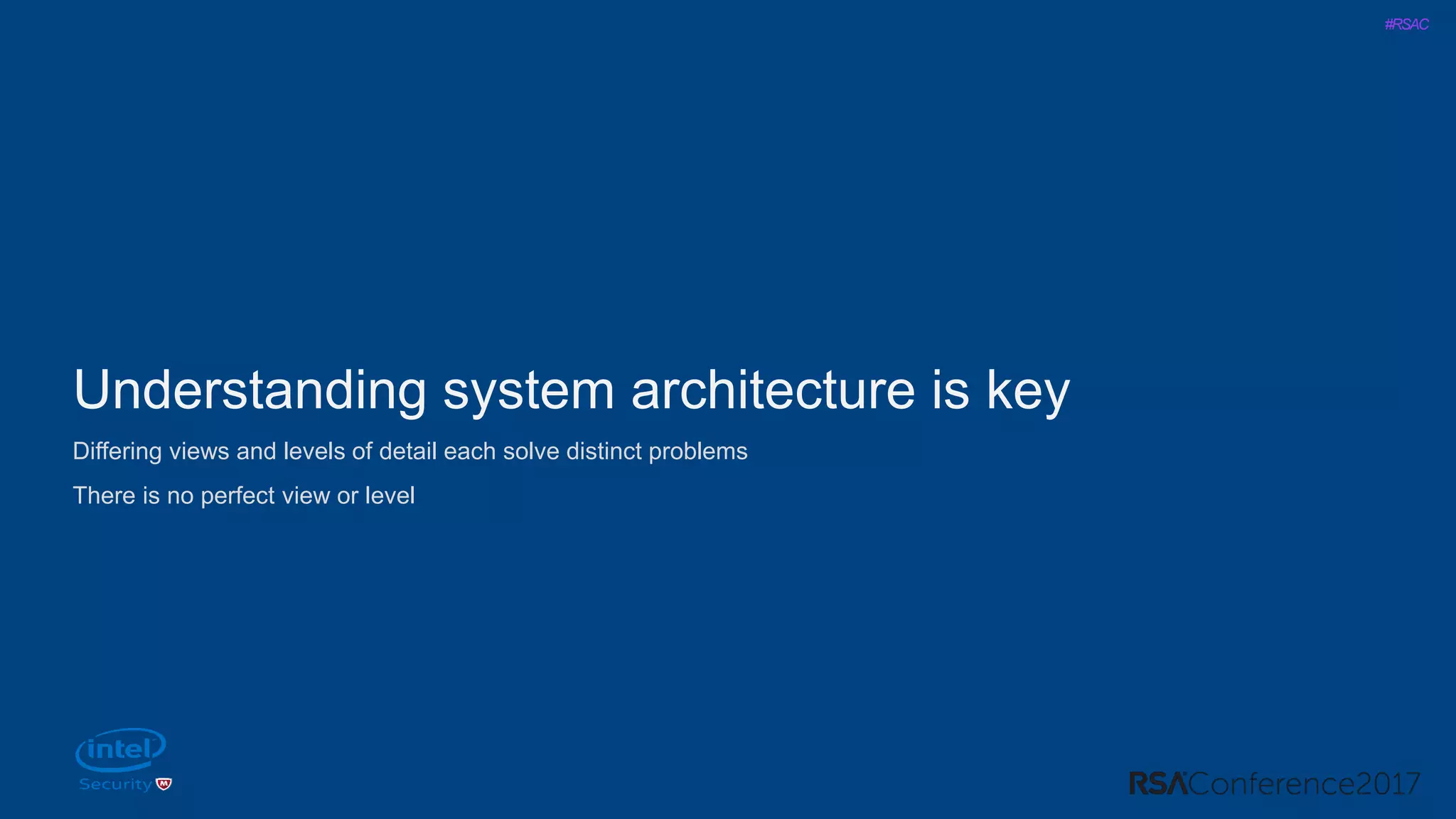 #RSAC

Understanding system architecture is key

Differing views and levels of detail each solve distinct problems

There is no perfect view or level

intel Security

RSAConference2017